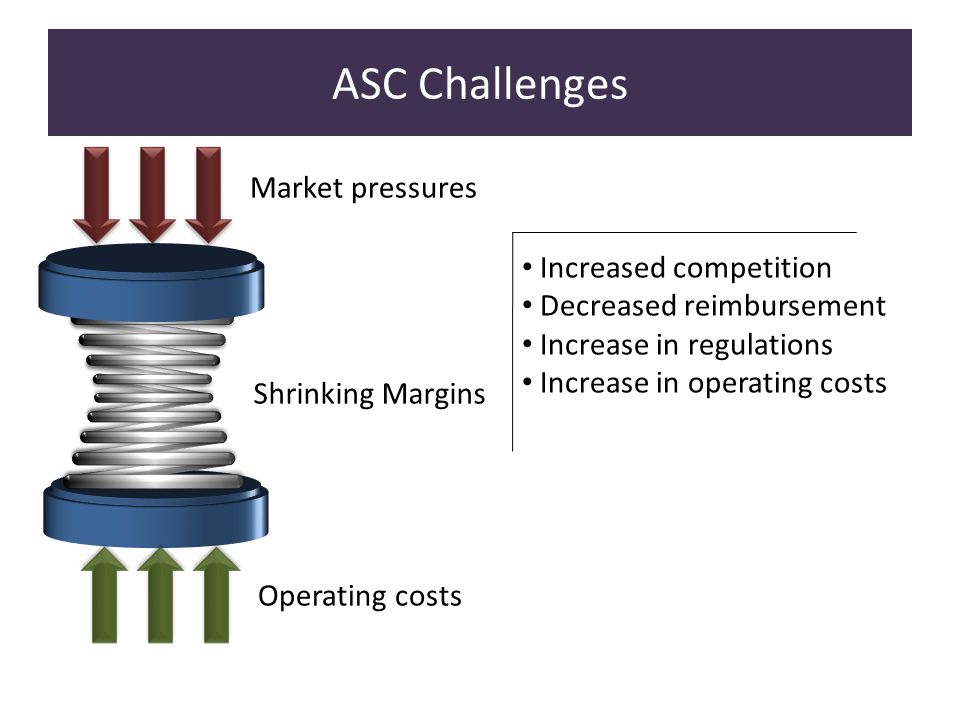 ASC Challenges

Market pressures

Shrinking Margins

Operating costs

• Increased competition
• Decreased reimbursement
• Increase in regulations
• Increase in operating costs